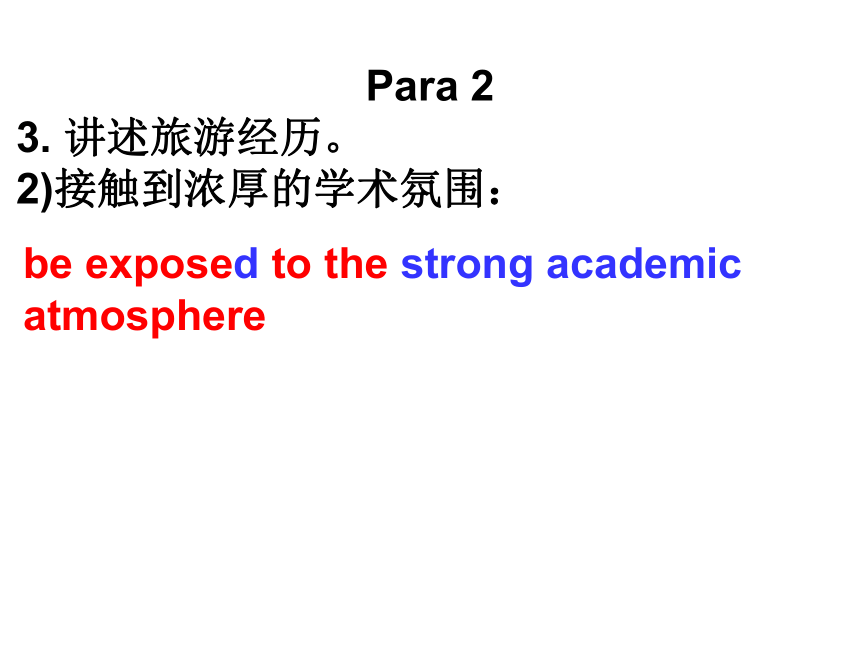 Para 2

3. 讲述旅游经历。

2)接触到浓厚的学术氛围：

be exposed to the strong academic atmosphere